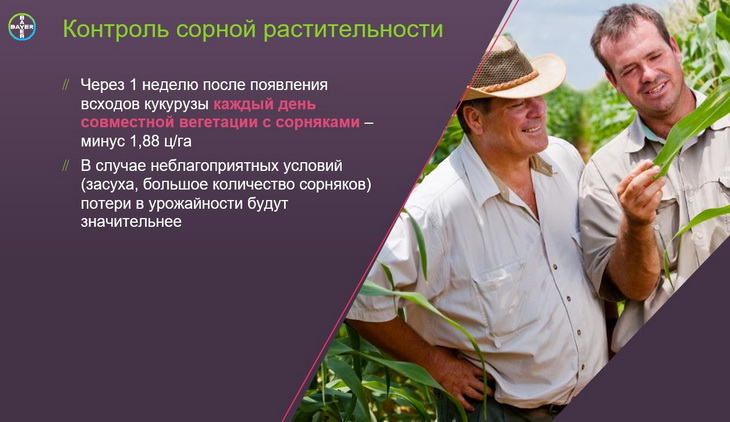 BAYER

Контроль сорной растительности

// Через 1 неделю после появления всходов кукурузы каждый день совместной вегетации с сорняками – минус 1,88 ц/га

// В случае неблагоприятных условий (засуха, большое количество сорняков) потери в урожайности будут значительнее